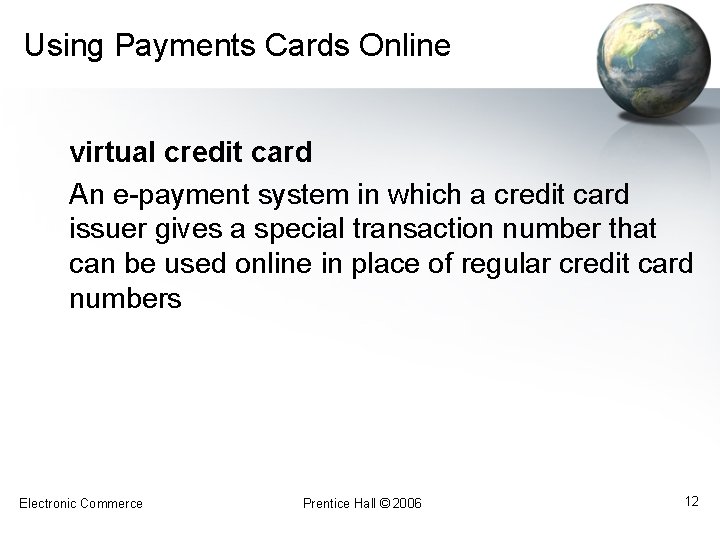 Using Payments Cards Online

virtual credit card

An e-payment system in which a credit card issuer gives a special transaction number that can be used online in place of regular credit card numbers

Electronic Commerce

Prentice Hall © 2006

12